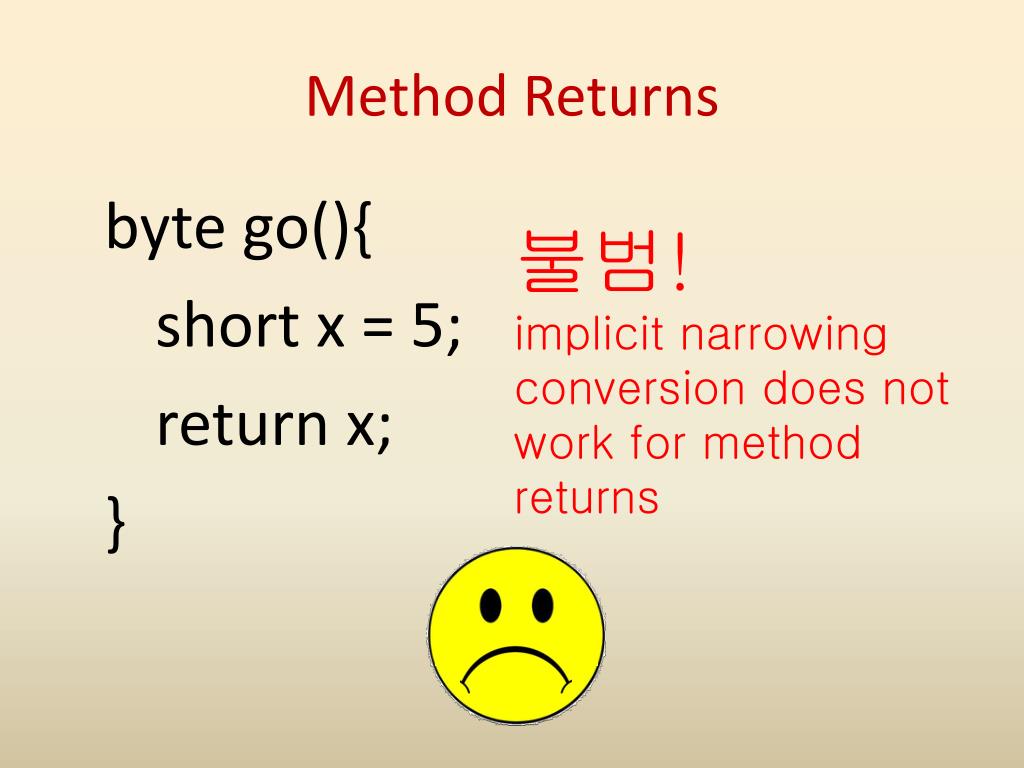 Method Returns

byte go(){
short x = 5;
return x;
}

불범!
implicit narrowing conversion does not work for method returns